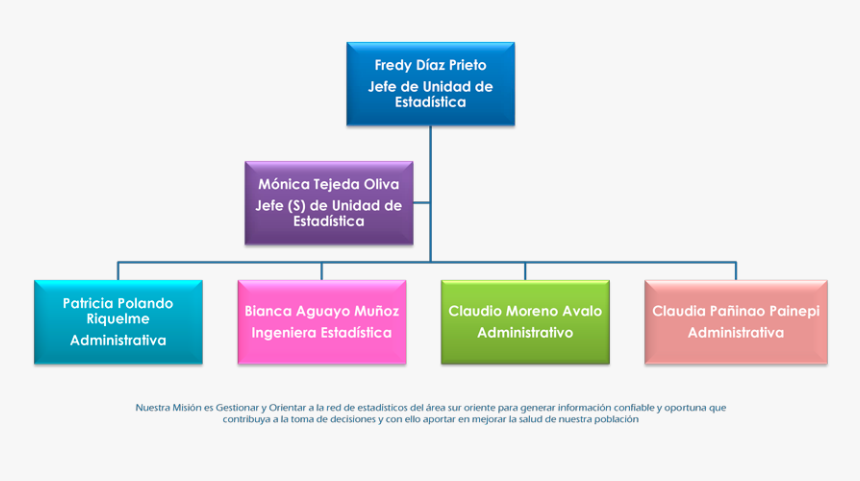 Fredy Díaz Prieto
Jefe de Unidad de Estadística

Mónica Tejeda Oliva
Jefe (S) de Unidad de Estadística

Patricia Polando Riquelme
Administrativa

Bianca Aguayo Muñoz
Ingeniera Estadística

Claudio Moreno Avalo
Administrativo

Claudia Pañinao Painepi
Administrativa

Nuestra Misión es Gestionar y Orientar a la red de estadísticos del área sur oriente para generar información confiable y oportuna que contribuya a la toma de decisiones y con ello aportar en mejorar la salud de nuestra población